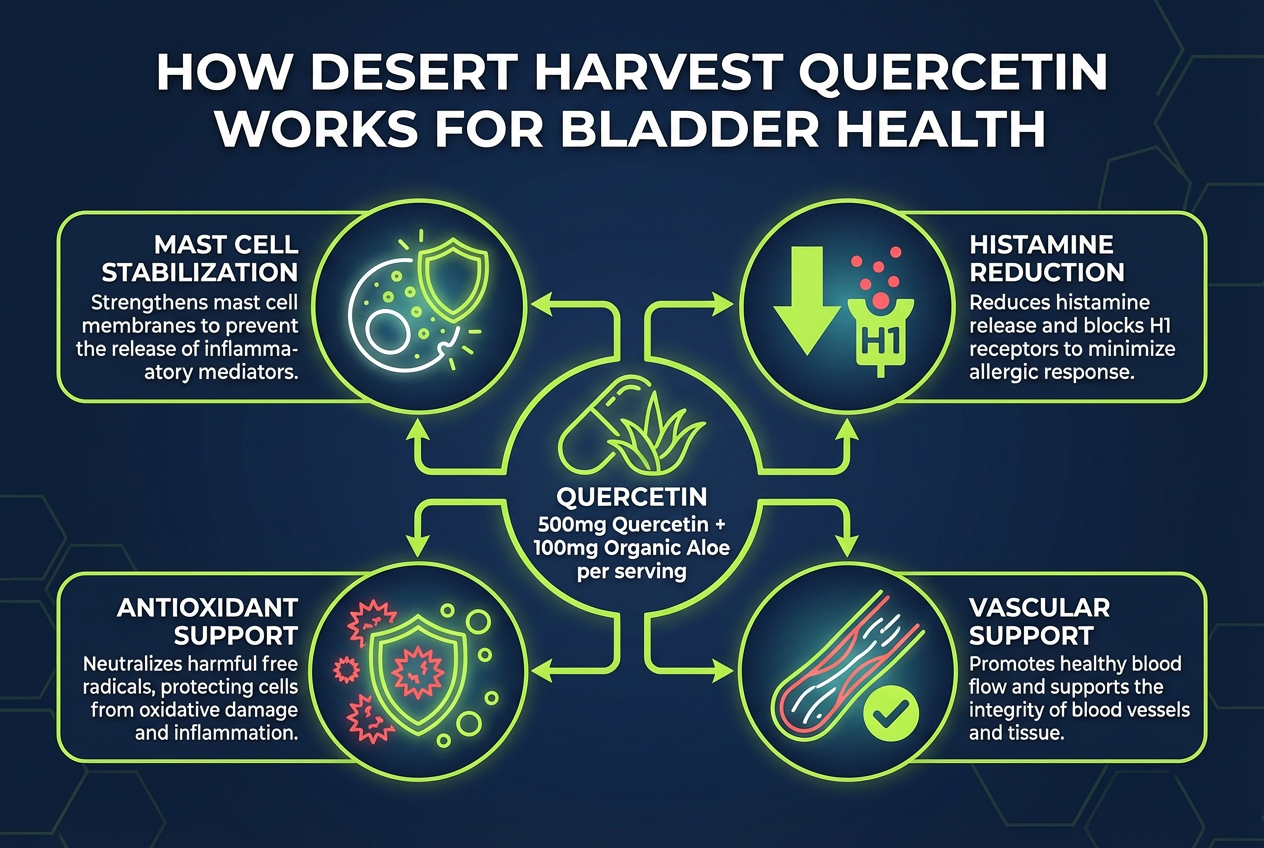 HOW DESERT HARVEST QUERCETIN WORKS FOR BLADDER HEALTH

MAST CELL STABILIZATION
Strengthens mast cell membranes to prevent the release of inflammatory mediators.

HISTAMINE REDUCTION
Reduces histamine release and blocks H1 receptors to minimize allergic response.

H1

QUERCETIN
500mg Quercetin + 100mg Organic Aloe per serving

ANTIOXIDANT SUPPORT
Neutralizes harmful free radicals, protecting cells from oxidative damage and inflammation.

VASCULAR SUPPORT
Promotes healthy blood flow and supports the integrity of blood vessels and tissue.